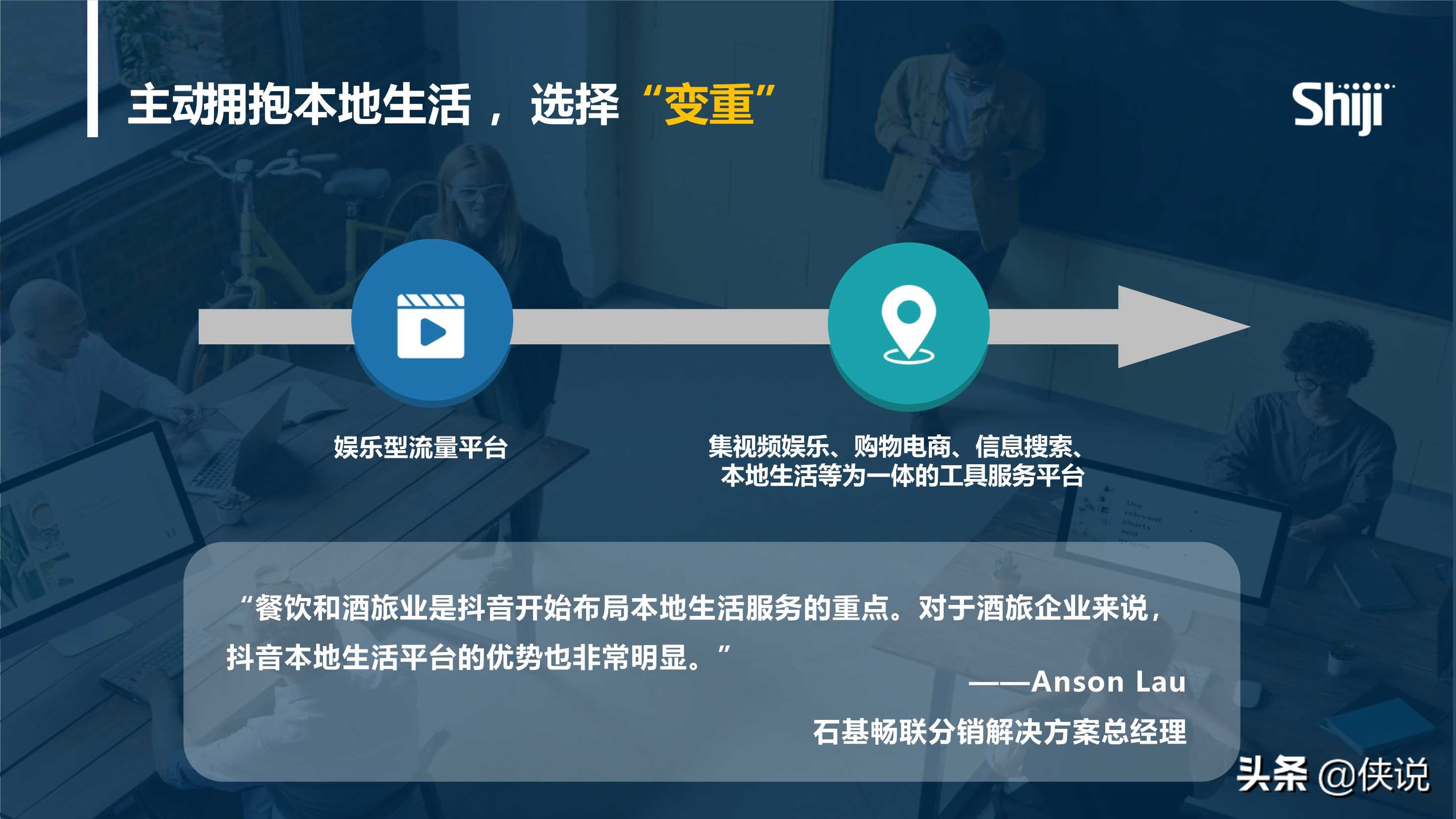 主动拥抱本地生活，选择“变重”

Shiji

娱乐型流量平台

集视频娱乐、购物电商、信息搜索、本地生活等为一体的工具服务平台

“餐饮和酒旅业是抖音开始布局本地生活服务的重点。对于酒旅企业来说，抖音本地生活平台的优势也非常明显。”

——Anson Lau

石基畅联分销解决方案总经理

头条 @侠说